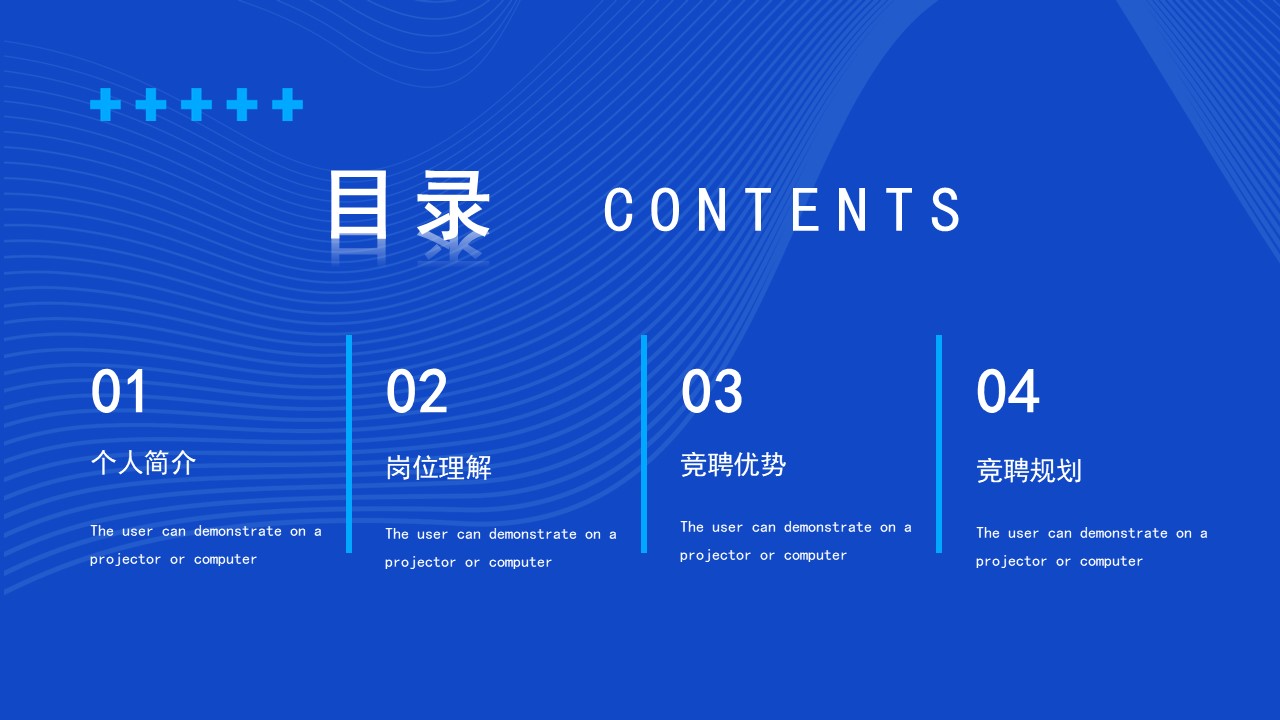 目录 CONTENTS

01
个人简介
The user can demonstrate on a projector or computer

02
岗位理解
The user can demonstrate on a projector or computer

03
竞聘优势
The user can demonstrate on a projector or computer

04
竞聘规划
The user can demonstrate on a projector or computer